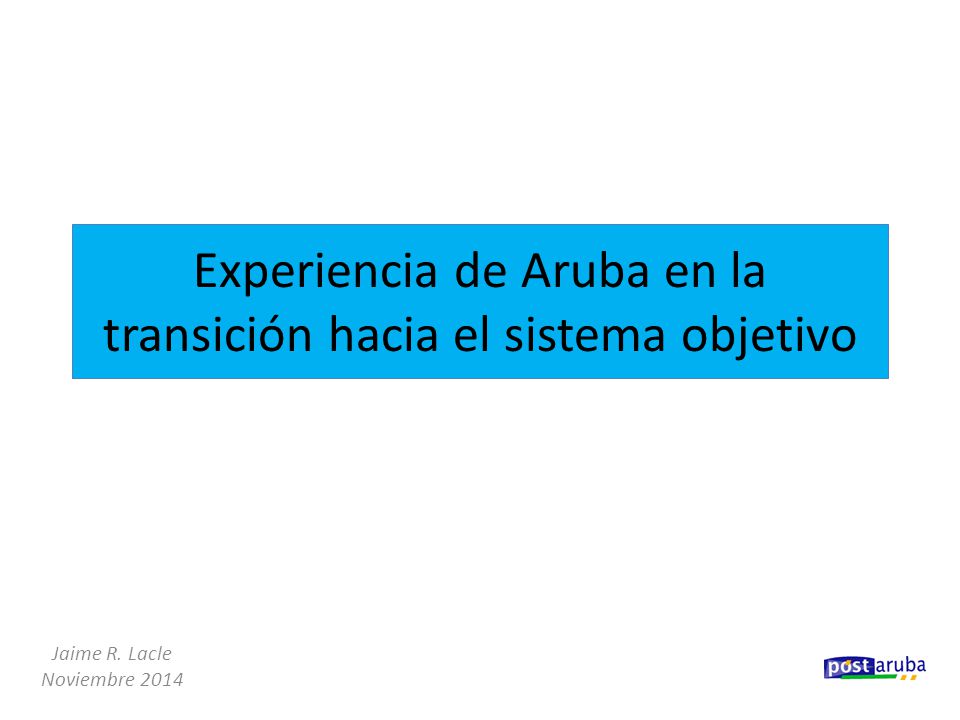 Experiencia de Aruba en la transición hacia el sistema objetivo

Jaime R. Lacle
Noviembre 2014

post aruba